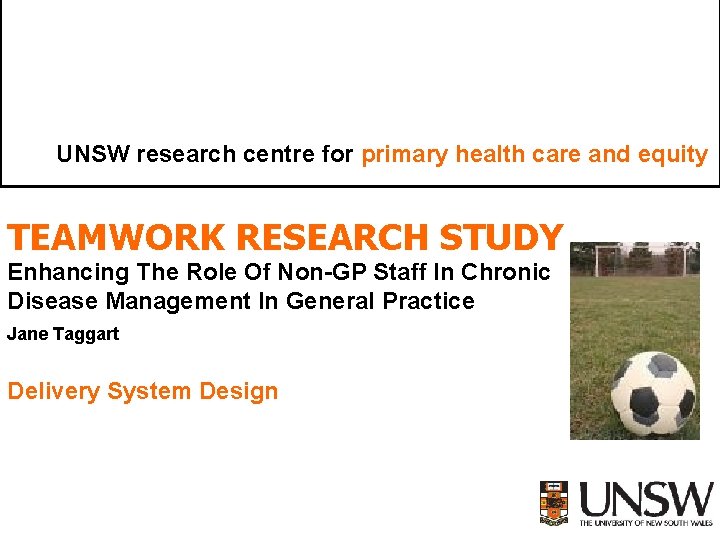 UNSW research centre for primary health care and equity

TEAMWORK RESEARCH STUDY
Enhancing The Role Of Non-GP Staff In Chronic Disease Management In General Practice

Jane Taggart

Delivery System Design

UNSW
THE UNIVERSITY OF NEW SOUTH WALES